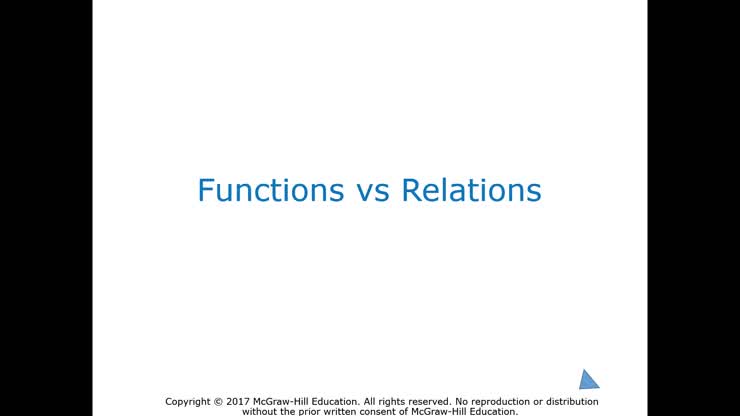 Functions vs Relations

Copyright © 2017 McGraw-Hill Education. All rights reserved. No reproduction or distribution without the prior written consent of McGraw-Hill Education.